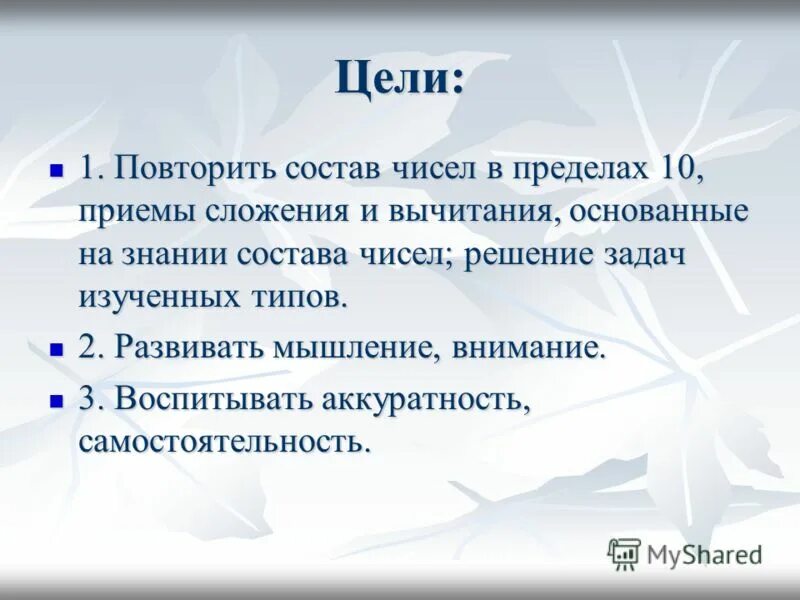 Цели:

1. Повторить состав чисел в пределах 10, приемы сложения и вычитания, основанные на знании состава чисел; решение задач изученных типов.

2. Развивать мышление, внимание.

3. Воспитывать аккуратность, самостоятельность.

MyShared